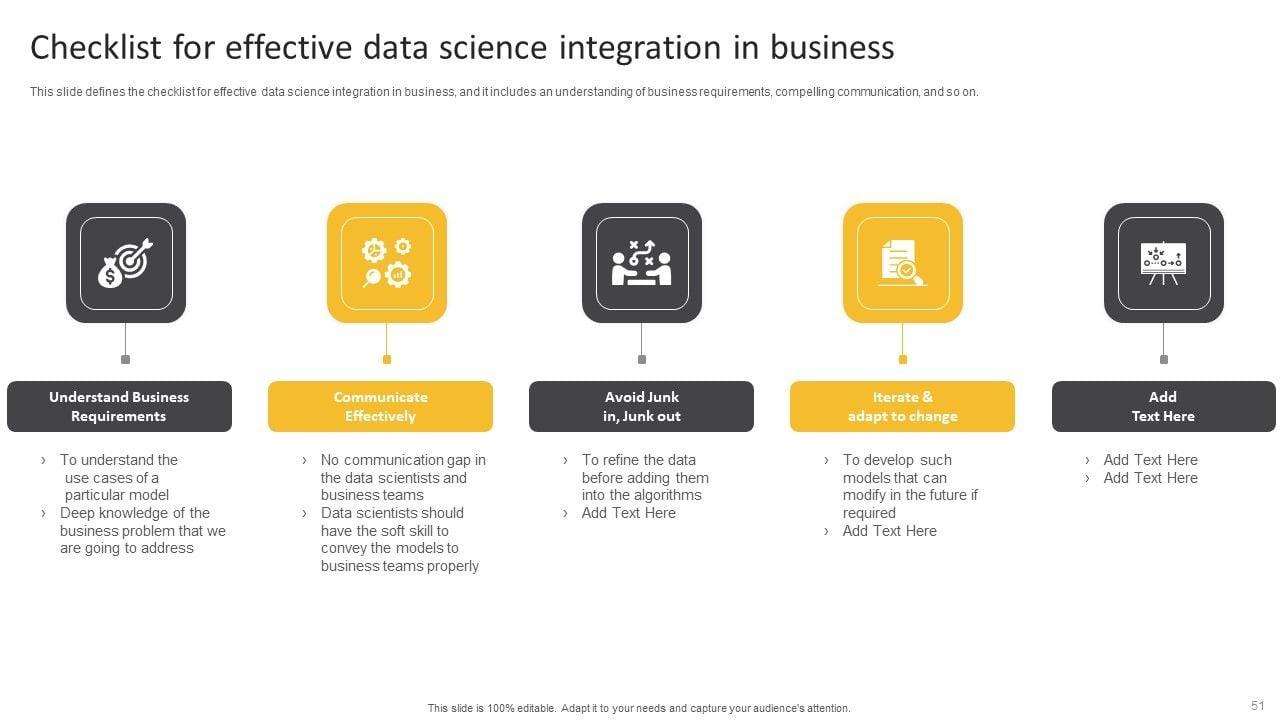 Checklist for effective data science integration in business

This slide defines the checklist for effective data science integration in business, and it includes an understanding of business requirements, compelling communication, and so on.

Understand Business Requirements

› To understand the use cases of a particular model
› Deep knowledge of the business problem that we are going to address

Communicate Effectively

› No communication gap in the data scientists and business teams
› Data scientists should have the soft skill to convey the models to business teams properly

Avoid Junk in, Junk out

› To refine the data before adding them into the algorithms
› Add Text Here

Iterate & adapt to change

› To develop such models that can modify in the future if required
› Add Text Here

Add Text Here

› Add Text Here
› Add Text Here

This slide is 100% editable. Adapt it to your needs and capture your audience's attention.

51